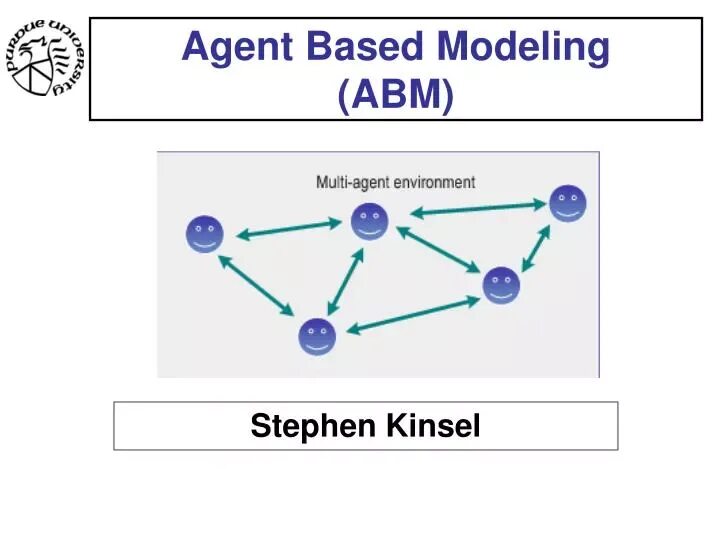 PURDUE UNIVERSITY

Agent Based Modeling (ABM)

Multi-agent environment

Stephen Kinsel